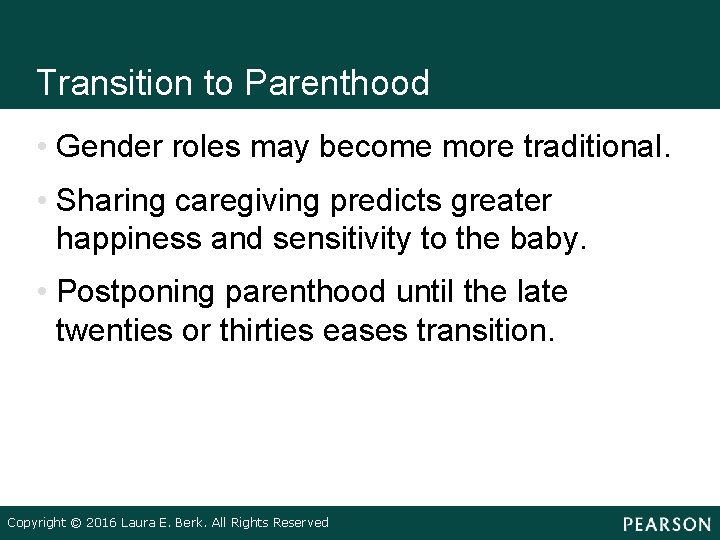 Transition to Parenthood

• Gender roles may become more traditional.

• Sharing caregiving predicts greater happiness and sensitivity to the baby.

• Postponing parenthood until the late twenties or thirties eases transition.

Copyright © 2016 Laura E. Berk. All Rights Reserved

PEARSON